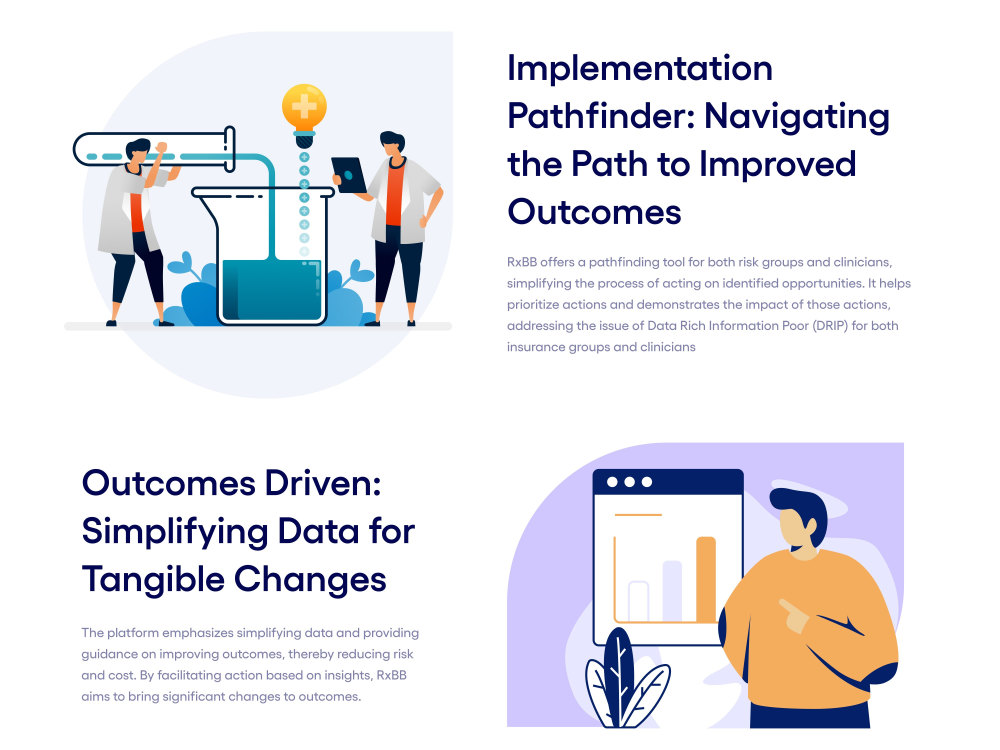 Implementation Pathfinder: Navigating the Path to Improved Outcomes

RxBB offers a pathfinding tool for both risk groups and clinicians, simplifying the process of acting on identified opportunities. It helps prioritize actions and demonstrates the impact of those actions, addressing the issue of Data Rich Information Poor (DRIP) for both insurance groups and clinicians

Outcomes Driven: Simplifying Data for Tangible Changes

The platform emphasizes simplifying data and providing guidance on improving outcomes, thereby reducing risk and cost. By facilitating action based on insights, RxBB aims to bring significant changes to outcomes.